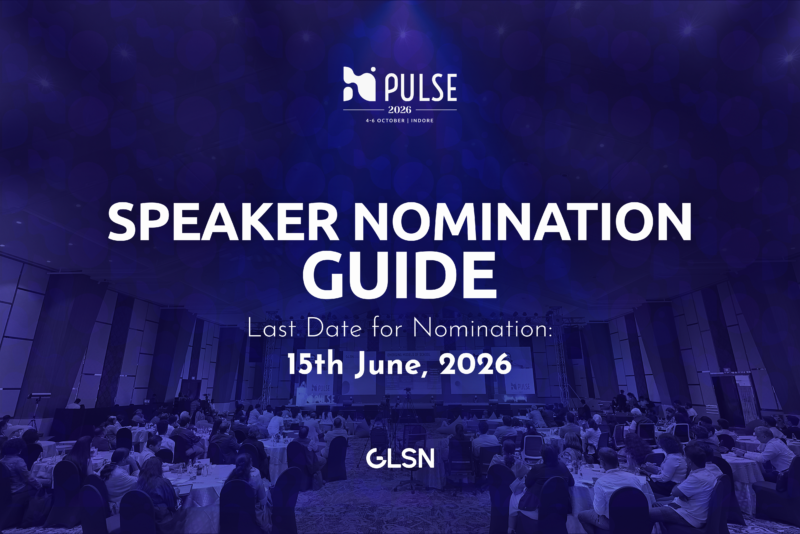 PULSE
2026
4-6 OCTOBER | INDORE

SPEAKER NOMINATION GUIDE

Last Date for Nomination:
15th June, 2026

GLSN